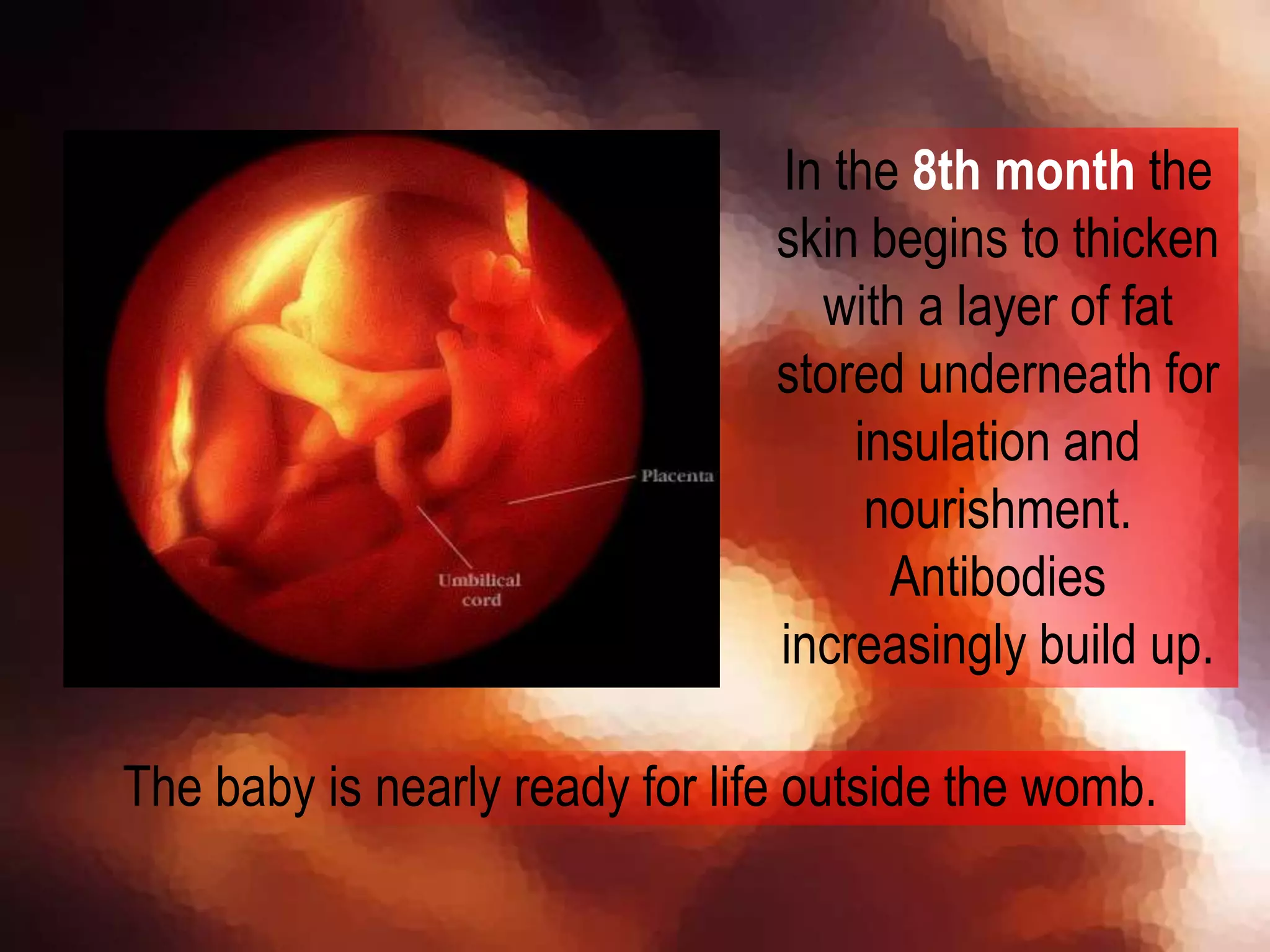 Placenta

Umbilical cord

In the 8th month the skin begins to thicken with a layer of fat stored underneath for insulation and nourishment. Antibodies increasingly build up.

The baby is nearly ready for life outside the womb.